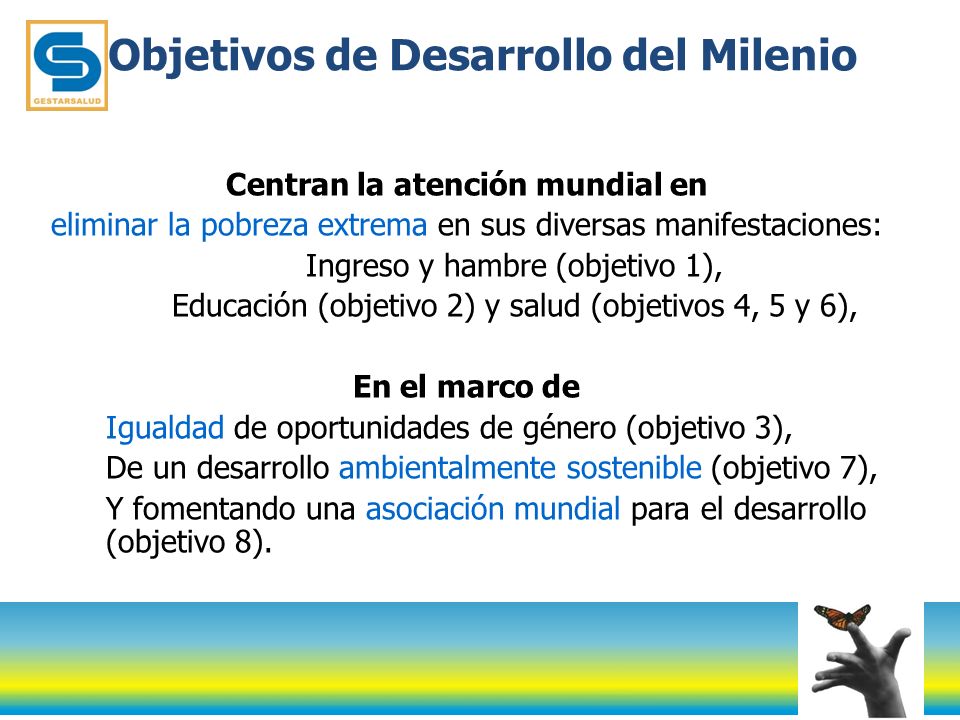 GESTARSALUD

Objetivos de Desarrollo del Milenio

Centran la atención mundial en
eliminar la pobreza extrema en sus diversas manifestaciones:
Ingreso y hambre (objetivo 1),
Educación (objetivo 2) y salud (objetivos 4, 5 y 6),

En el marco de
Igualdad de oportunidades de género (objetivo 3),
De un desarrollo ambientalmente sostenible (objetivo 7),
Y fomentando una asociación mundial para el desarrollo (objetivo 8).